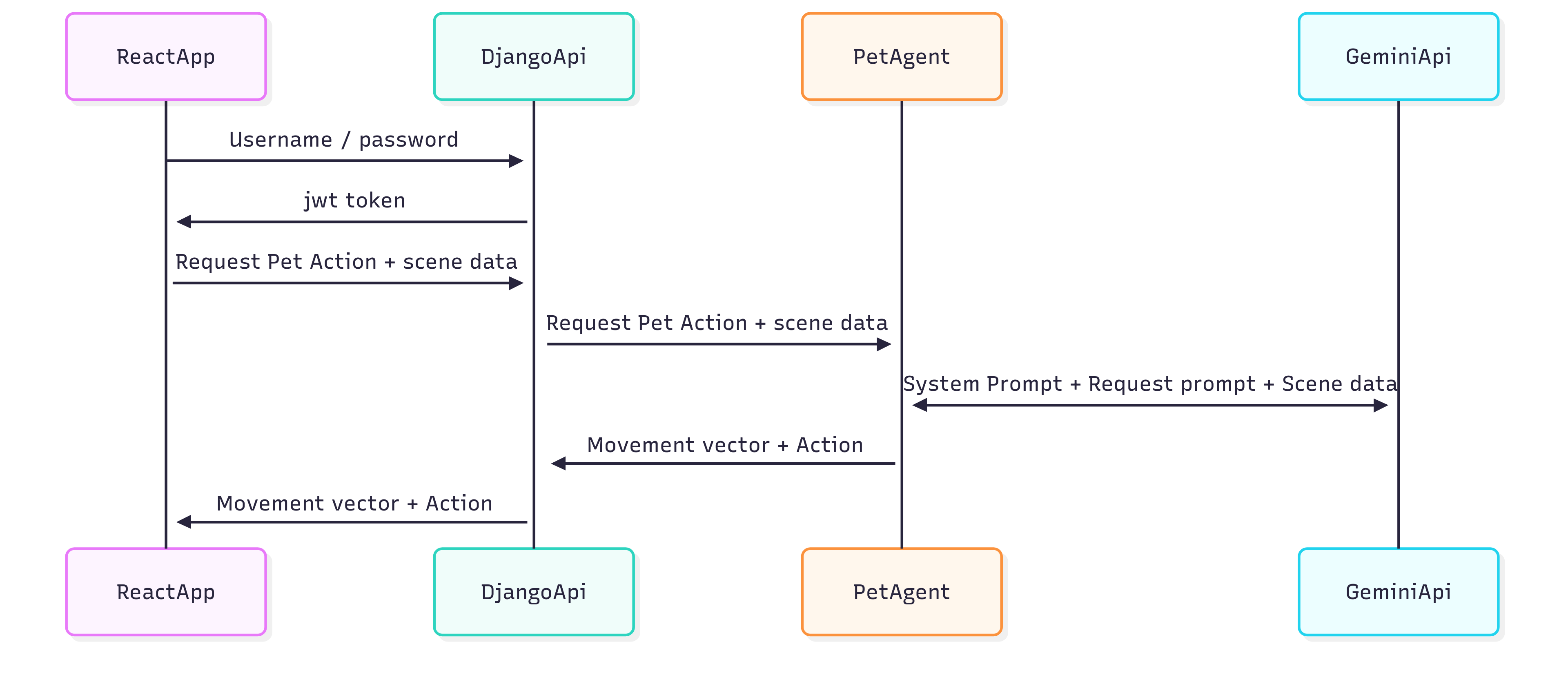 ReactApp

DjangoApi

PetAgent

GeminiApi

Username / password

jwt token

Request Pet Action + scene data

Request Pet Action + scene data

System Prompt + Request prompt + Scene data

Movement vector + Action

Movement vector + Action

ReactApp

DjangoApi

PetAgent

GeminiApi